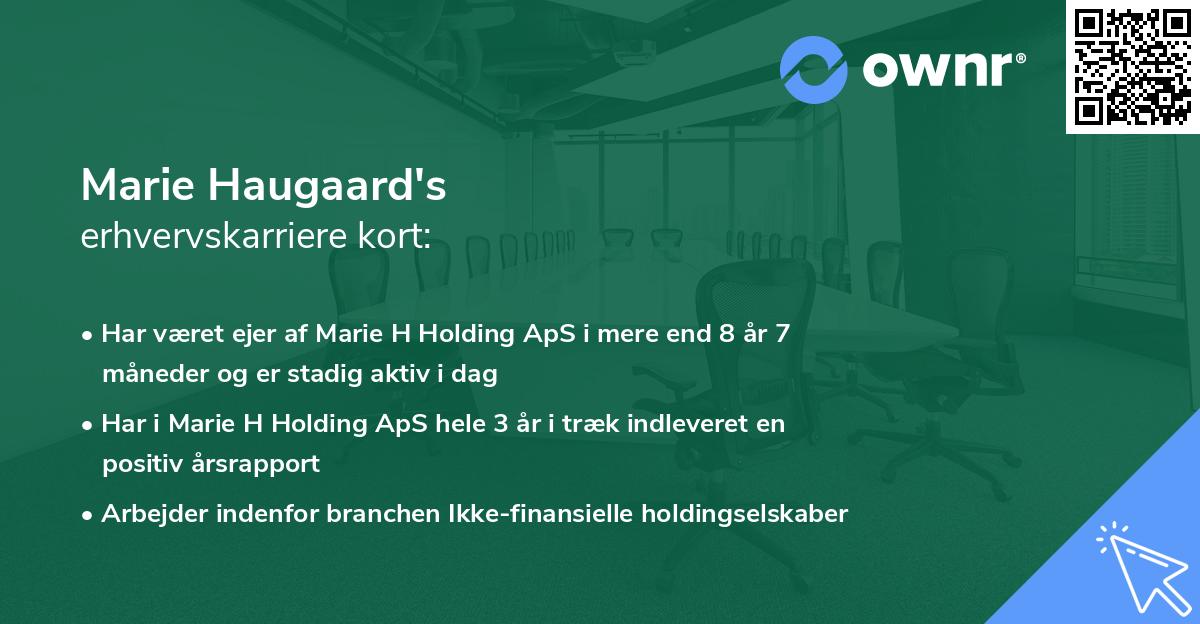 ownr®

Marie Haugaard's
erhvervskarriere kort:

• Har været ejer af Marie H Holding ApS i mere end 8 år 7 måneder og er stadig aktiv i dag

• Har i Marie H Holding ApS hele 3 år i træk indleveret en positiv årsrapport

• Arbejder indenfor branchen Ikke-finansielle holdingselskaber